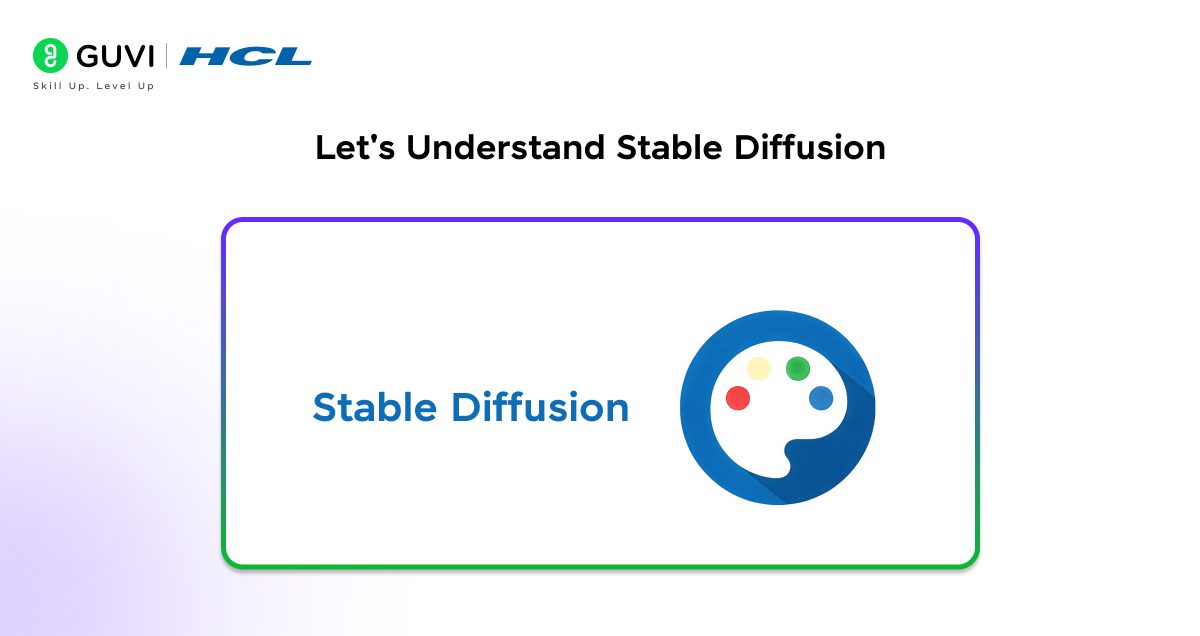 GUVI | HCL
Skill Up. Level Up

Let's Understand Stable Diffusion

Stable Diffusion